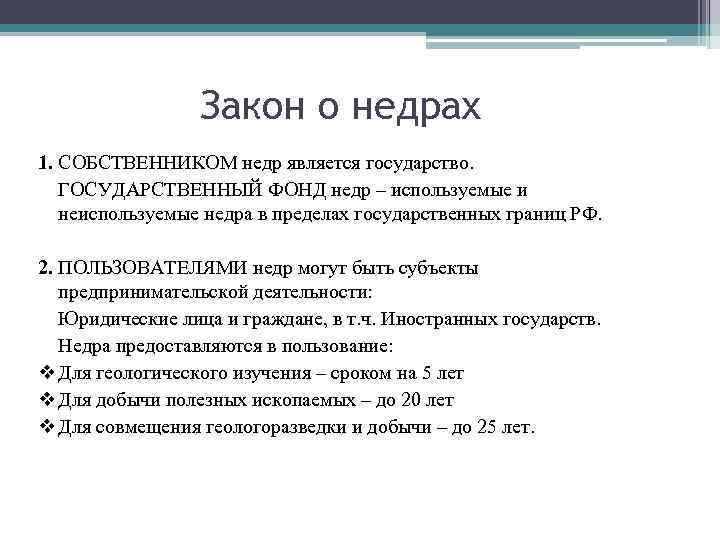 Закон о недрах

1. СОБСТВЕННИКОМ недр является государство.
ГОСУДАРСТВЕННЫЙ ФОНД недр – используемые и неиспользуемые недра в пределах государственных границ РФ.

2. ПОЛЬЗОВАТЕЛЯМИ недр могут быть субъекты предпринимательской деятельности:
Юридические лица и граждане, в т.ч. Иностранных государств.
Недра предоставляются в пользование:
❖ Для геологического изучения – сроком на 5 лет
❖ Для добычи полезных ископаемых – до 20 лет
❖ Для совмещения геологоразведки и добычи – до 25 лет.